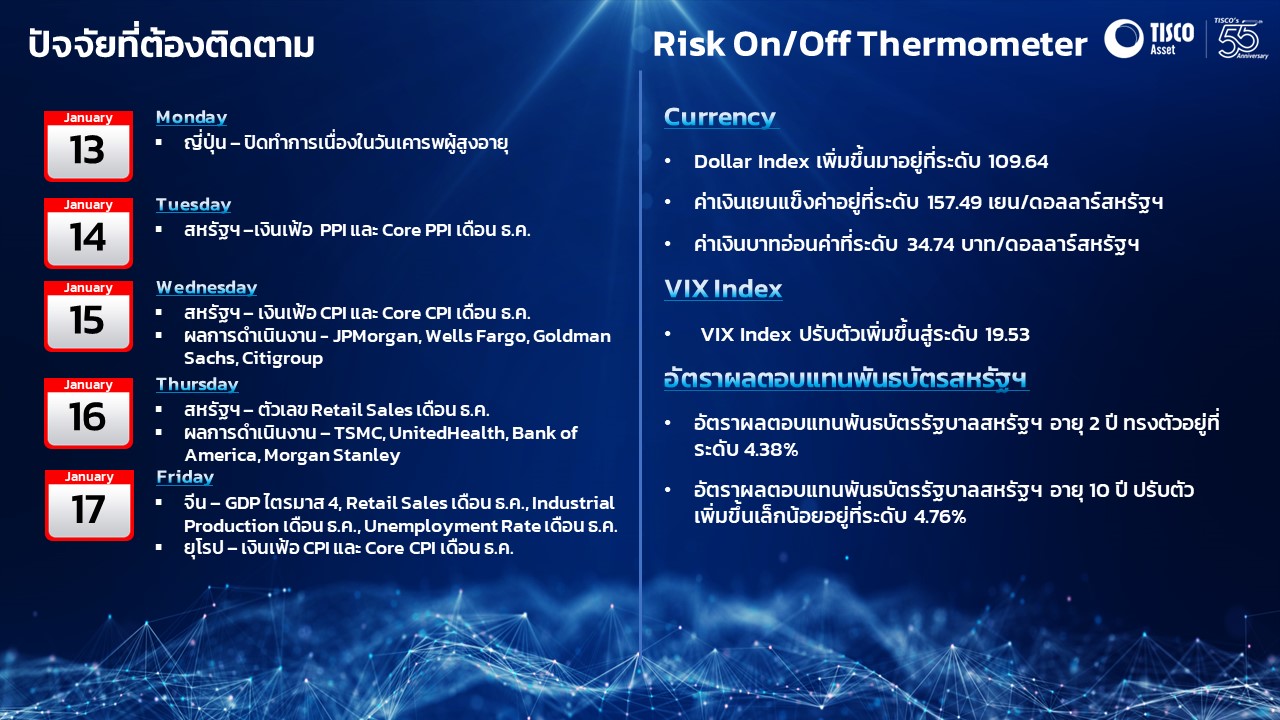 ปัจจัยที่ต้องติดตาม

January
13
Monday
▪ ญี่ปุ่น – ปิดทำการเนื่องในวันเคารพผู้สูงอายุ

January
14
Tuesday
▪ สหรัฐฯ –เงินเฟ้อ PPI และ Core PPI เดือน ธ.ค.

January
15
Wednesday
▪ สหรัฐฯ – เงินเฟ้อ CPI และ Core CPI เดือน ธ.ค.
▪ ผลการดำเนินงาน - JPMorgan, Wells Fargo, Goldman Sachs, Citigroup

January
16
Thursday
▪ สหรัฐฯ – ตัวเลข Retail Sales เดือน ธ.ค.
▪ ผลการดำเนินงาน – TSMC, UnitedHealth, Bank of America, Morgan Stanley

January
17
Friday
▪ จีน – GDP ไตรมาส 4, Retail Sales เดือน ธ.ค., Industrial Production เดือน ธ.ค., Unemployment Rate เดือน ธ.ค.
▪ ยุโรป – เงินเฟ้อ CPI และ Core CPI เดือน ธ.ค.

Risk On/Off Thermometer

TISCO Asset

TISCO's 55 Anniversary

Currency
• Dollar Index เพิ่มขึ้นมาอยู่ที่ระดับ 109.64
• ค่าเงินเยนแข็งค่าอยู่ที่ระดับ 157.49 เยน/ดอลลาร์สหรัฐฯ
• ค่าเงินบาทอ่อนค่าที่ระดับ 34.74 บาท/ดอลลาร์สหรัฐฯ

VIX Index
• VIX Index ปรับตัวเพิ่มขึ้นสู่ระดับ 19.53

อัตราผลตอบแทนพันธบัตรสหรัฐฯ
• อัตราผลตอบแทนพันธบัตรรัฐบาลสหรัฐฯ อายุ 2 ปี ทรงตัวอยู่ที่ระดับ 4.38%
• อัตราผลตอบแทนพันธบัตรรัฐบาลสหรัฐฯ อายุ 10 ปี ปรับตัวเพิ่มขึ้นเล็กน้อยอยู่ที่ระดับ 4.76%